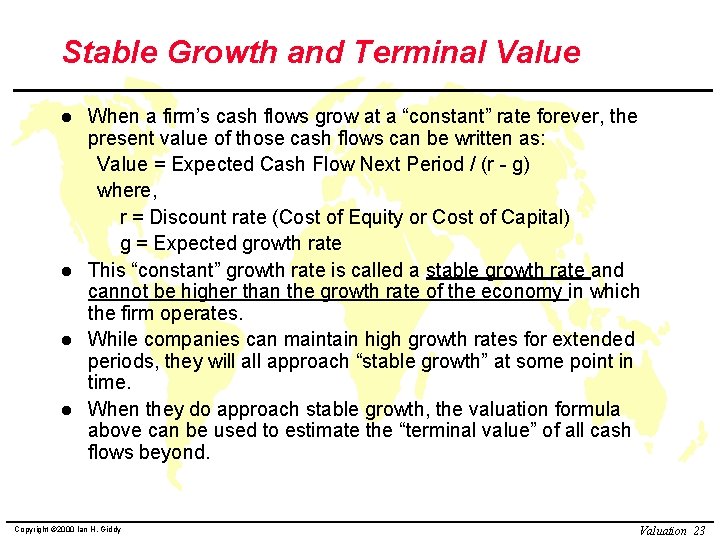 Stable Growth and Terminal Value

• When a firm's cash flows grow at a "constant" rate forever, the present value of those cash flows can be written as:

Value = Expected Cash Flow Next Period / (r - g)

where,

r = Discount rate (Cost of Equity or Cost of Capital)

g = Expected growth rate

• This "constant" growth rate is called a stable growth rate and cannot be higher than the growth rate of the economy in which the firm operates.

• While companies can maintain high growth rates for extended periods, they will all approach "stable growth" at some point in time.

• When they do approach stable growth, the valuation formula above can be used to estimate the "terminal value" of all cash flows beyond.

Copyright ©2000 Ian H. Giddy

Valuation 23